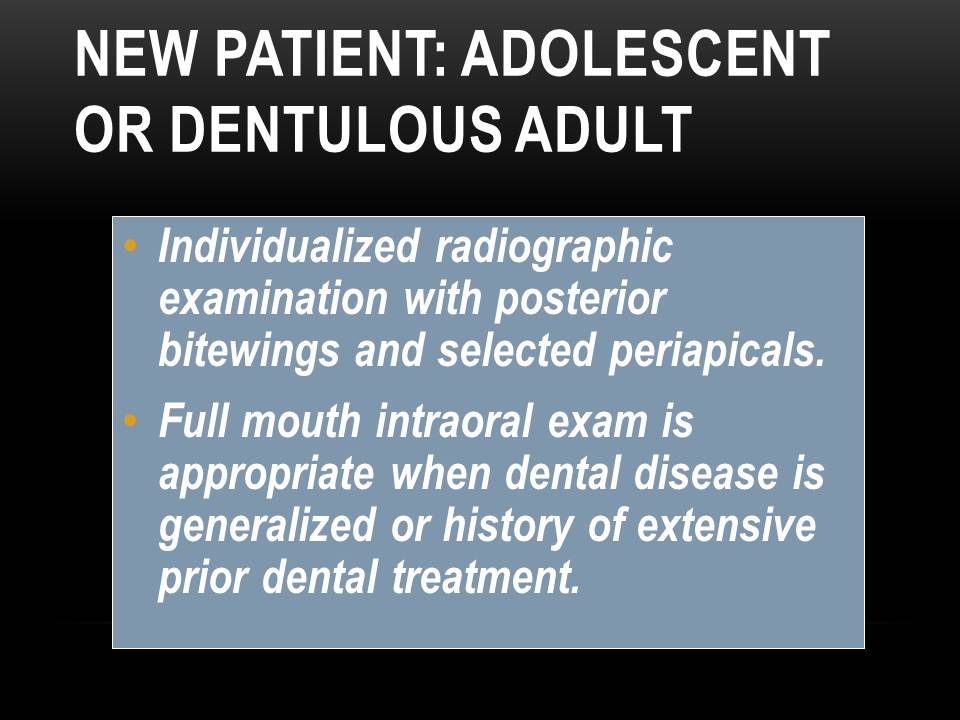 NEW PATIENT: ADOLESCENT OR DENTULOUS ADULT

• Individualized radiographic examination with posterior bitewings and selected periapicals.

• Full mouth intraoral exam is appropriate when dental disease is generalized or history of extensive prior dental treatment.